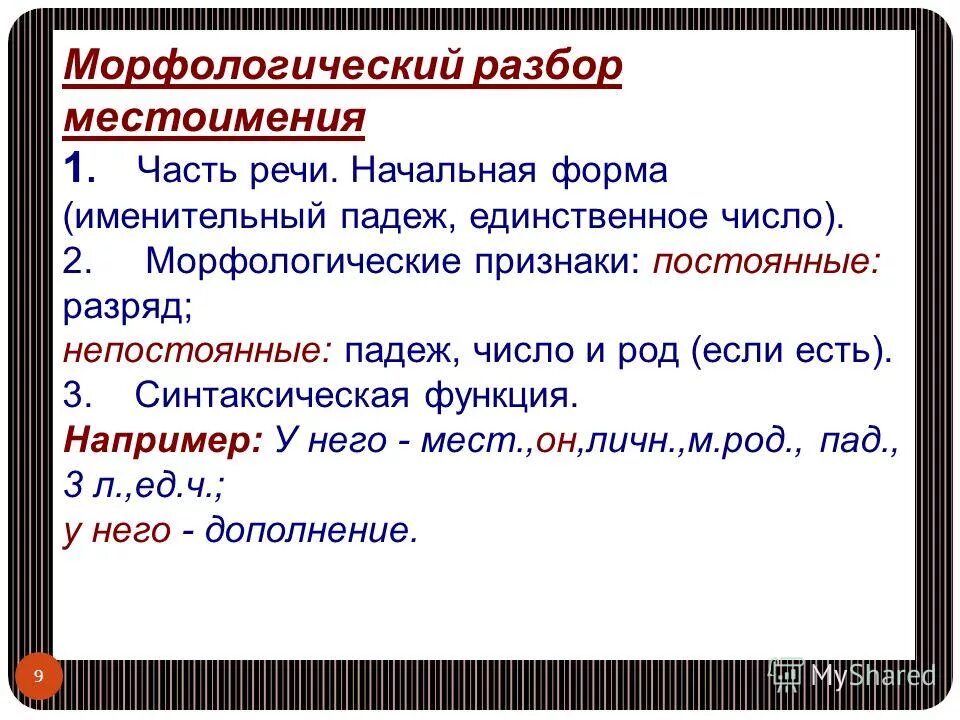 Морфологический разбор местоимения

1. Часть речи. Начальная форма (именительный падеж, единственное число).

2. Морфологические признаки: постоянные: разряд;

непостоянные: падеж, число и род (если есть).

3. Синтаксическая функция.

Например: У него - мест.,он,личн.,м.род., пад., 3 л.,ед.ч.;

у него - дополнение.

9

MyShared